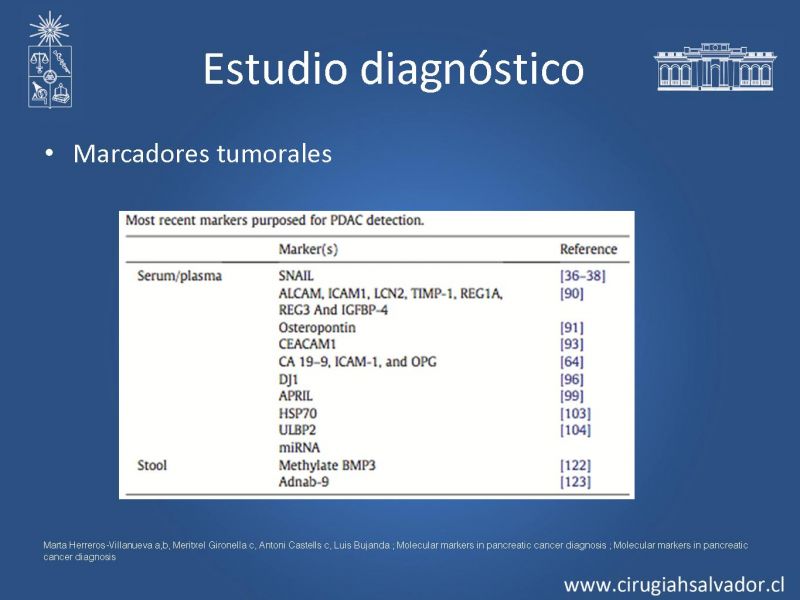 Estudio diagnóstico

• Marcadores tumorales

Most recent markers purposed for PDAC detection.

| | Marker(s) | Reference |
|---|---|---|
| Serum/plasma | SNAIL | [36–38] |
| | ALCAM, ICAM1, LCN2, TIMP-1, REG1A, REG3 And IGFBP-4 | [90] |
| | Osteropontin | [91] |
| | CEACAM1 | [93] |
| | CA 19-9, ICAM-1, and OPG | [64] |
| | DJ1 | [96] |
| | APRIL | [99] |
| | HSP70 | [103] |
| | ULBP2 | [104] |
| | miRNA | |
| Stool | Methylate BMP3 | [122] |
| | Adnab-9 | [123] |

Marta Herreros-Villanueva a,b, Meritxel Gironella c, Antoni Castells c, Luis Bujanda ; Molecular markers in pancreatic cancer diagnosis ; Molecular markers in pancreatic cancer diagnosis

www.cirugiahsalvador.cl